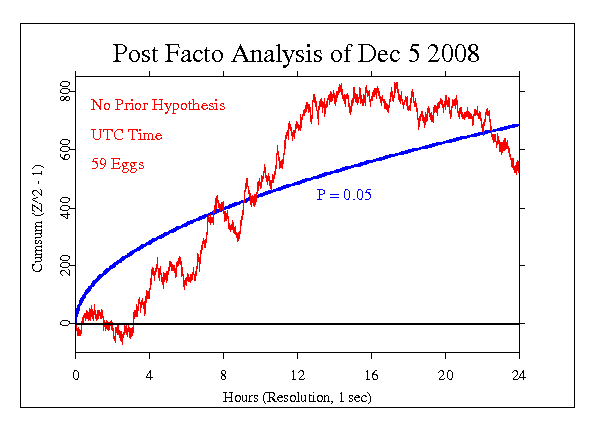 Post Facto Analysis of Dec 5 2008

No Prior Hypothesis
UTC Time
59 Eggs

P = 0.05

Cumsum (Z^2 - 1)

800
600
400
200
0

0
4
8
12
16
20
24

Hours (Resolution, 1 sec)